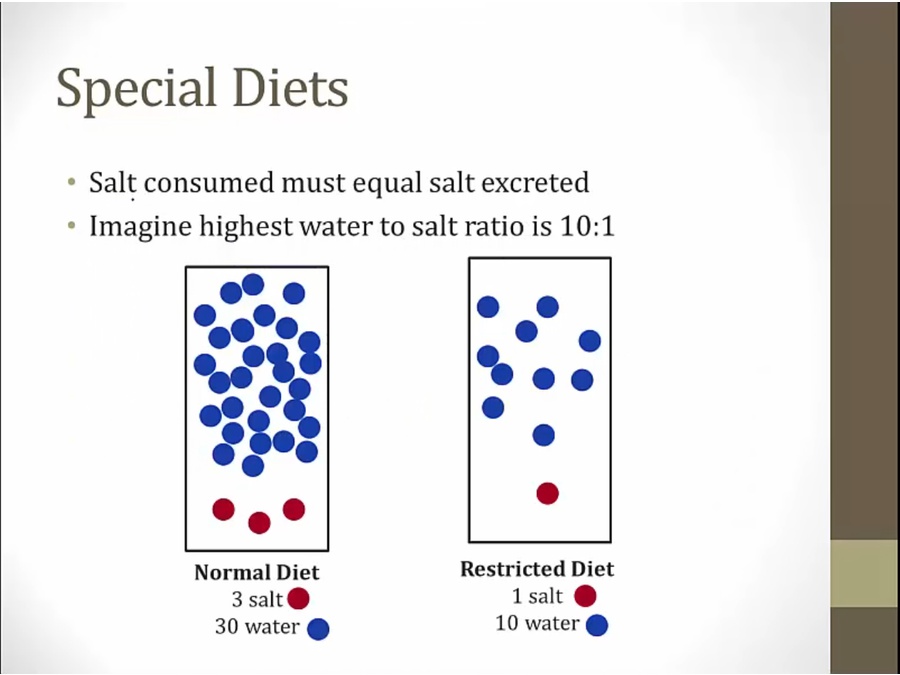 Special Diets

• Salt consumed must equal salt excreted
• Imagine highest water to salt ratio is 10:1

Normal Diet
3 salt
30 water

Restricted Diet
1 salt
10 water